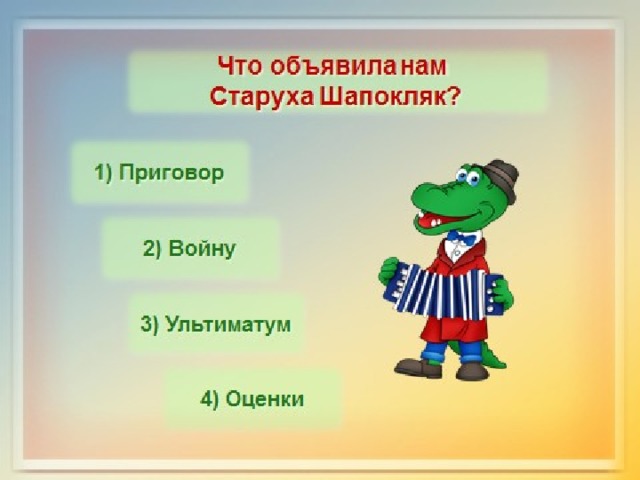 Что объявила нам Старуха Шапокляк?

1) Приговор

2) Войну

3) Ультиматум

4) Оценки